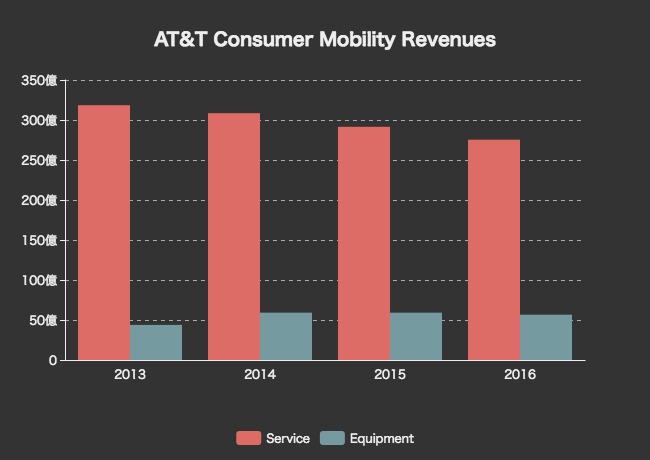 AT&T Consumer Mobility Revenues

350億
300億
250億
200億
150億
100億
50億
0

2013
2014
2015
2016

Service
Equipment